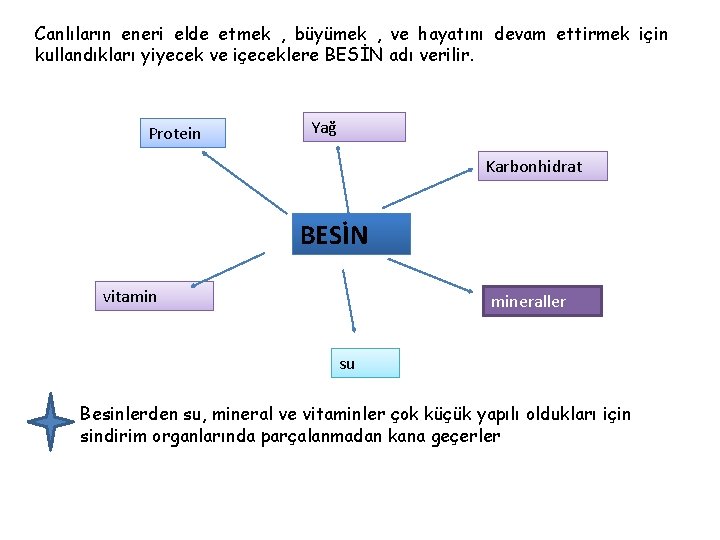 Canlıların eneri elde etmek , büyümek , ve hayatını devam ettirmek için kullandıkları yiyecek ve içeceklere BESİN adı verilir.

Protein

Yağ

Karbonhidrat

BESİN

vitamin

mineraller

su

Besinlerden su, mineral ve vitaminler çok küçük yapılı oldukları için sindirim organlarında parçalanmadan kana geçerler